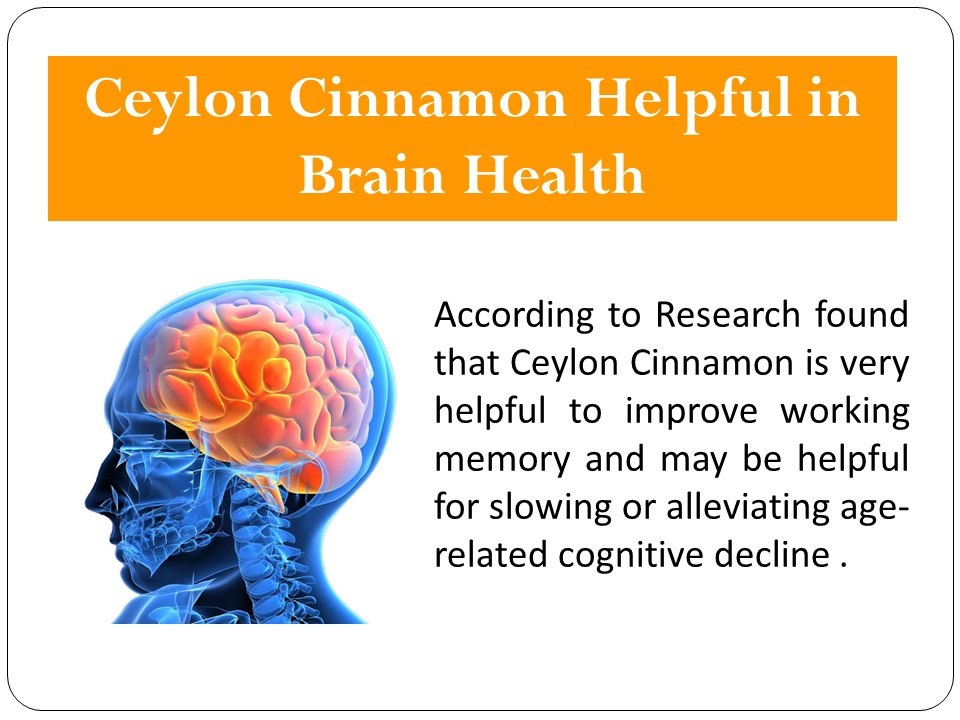 Ceylon Cinnamon Helpful in Brain Health

According to Research found that Ceylon Cinnamon is very helpful to improve working memory and may be helpful for slowing or alleviating age-related cognitive decline .